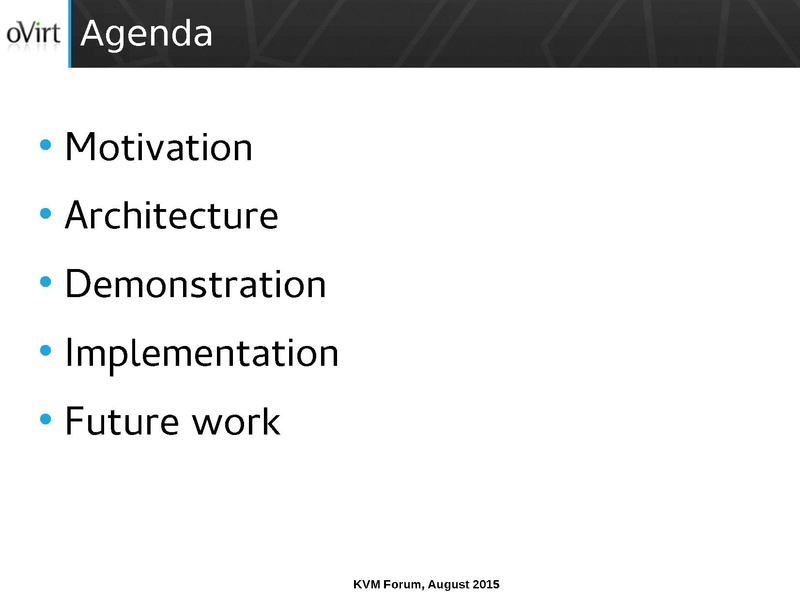 oVirt Agenda

• Motivation
• Architecture
• Demonstration
• Implementation
• Future work

KVM Forum, August 2015